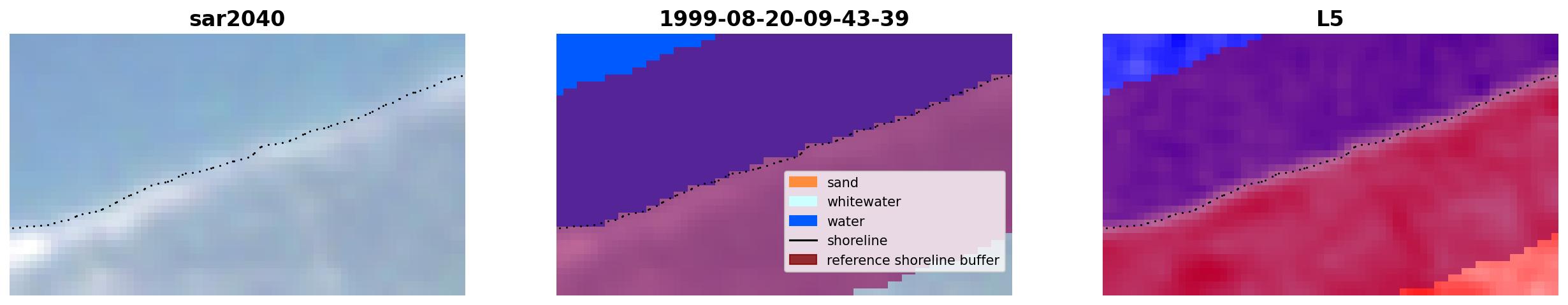 sar2040

1999-08-20-09-43-39

sand
whitewater
water
shoreline
reference shoreline buffer

L5